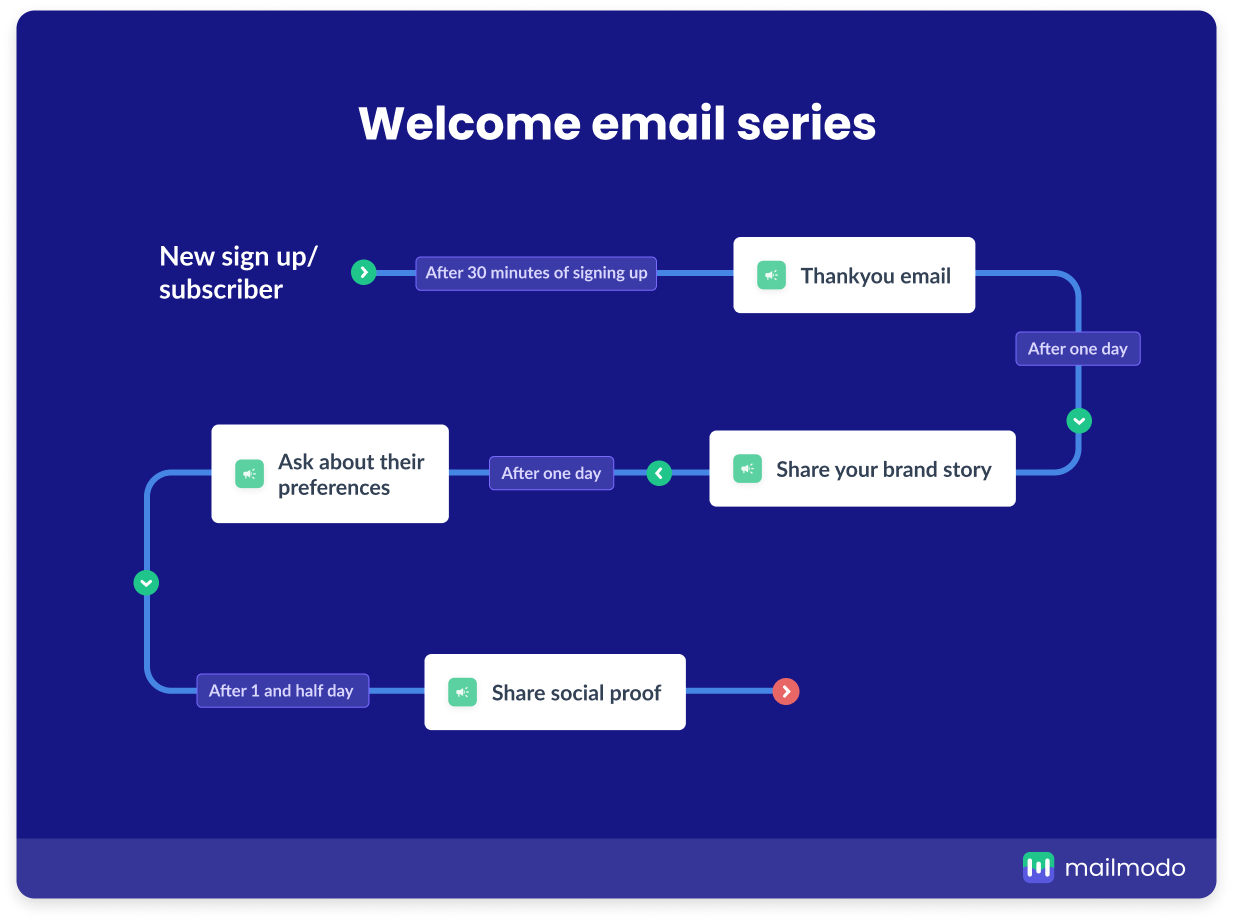 Welcome email series

New sign up/ subscriber

After 30 minutes of signing up

Thankyou email

After one day

Share your brand story

After one day

Ask about their preferences

After 1 and half day

Share social proof

mailmodo